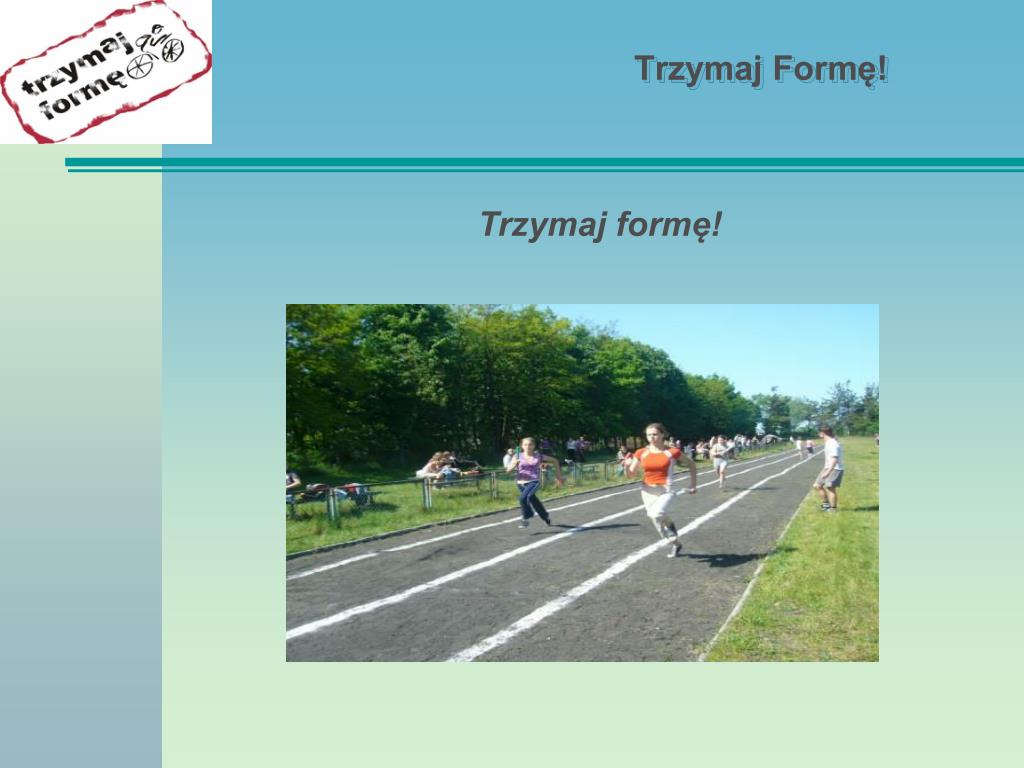 trzymaj formę

Trzymaj Formę!

Trzymaj formę!